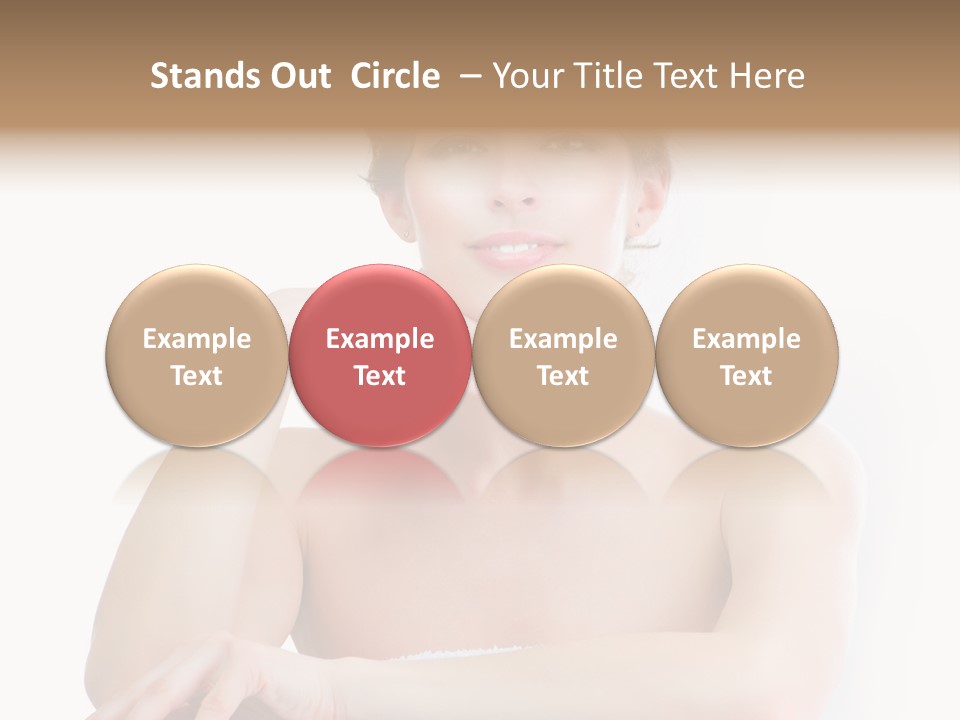 Stands Out Circle – Your Title Text Here

Example Text

Example Text

Example Text

Example Text